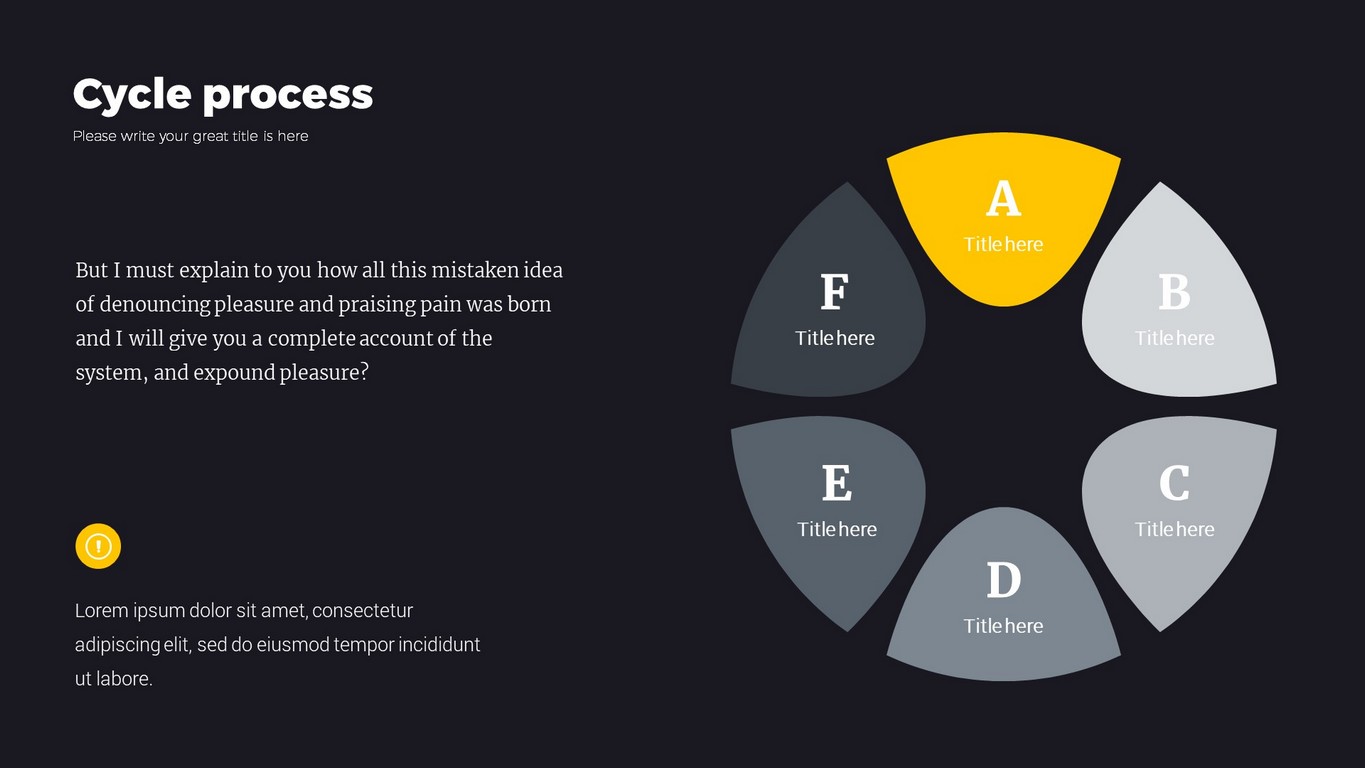 Cycle process

Please write your great title is here

But I must explain to you how all this mistaken idea of denouncing pleasure and praising pain was born and I will give you a complete account of the system, and expound pleasure?

Lorem ipsum dolor sit amet, consectetur adipiscing elit, sed do eiusmod tempor incididunt ut labore.

A
Title here

B
Title here

C
Title here

D
Title here

E
Title here

F
Title here